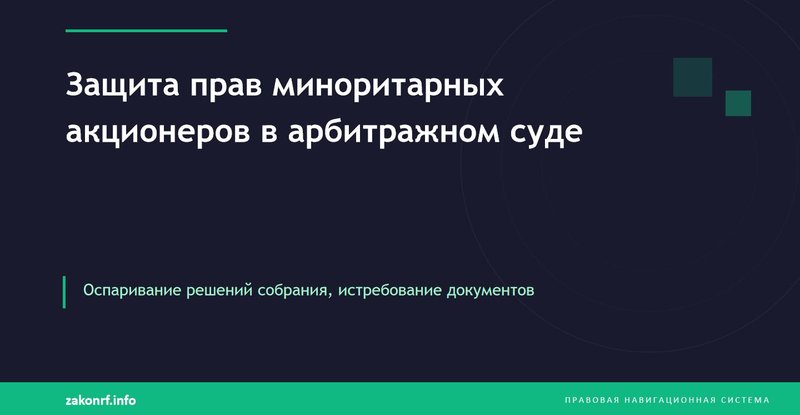 Защита прав миноритарных акционеров в арбитражном суде

Оспаривание решений собрания, истребование документов

zakonrf.info

ПРАВОВАЯ НАВИГАЦИОННАЯ СИСТЕМА